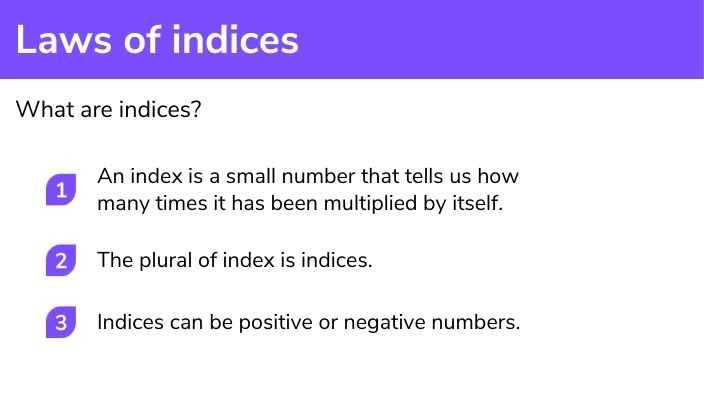 Laws of indices

What are indices?

1 An index is a small number that tells us how many times it has been multiplied by itself.

2 The plural of index is indices.

3 Indices can be positive or negative numbers.